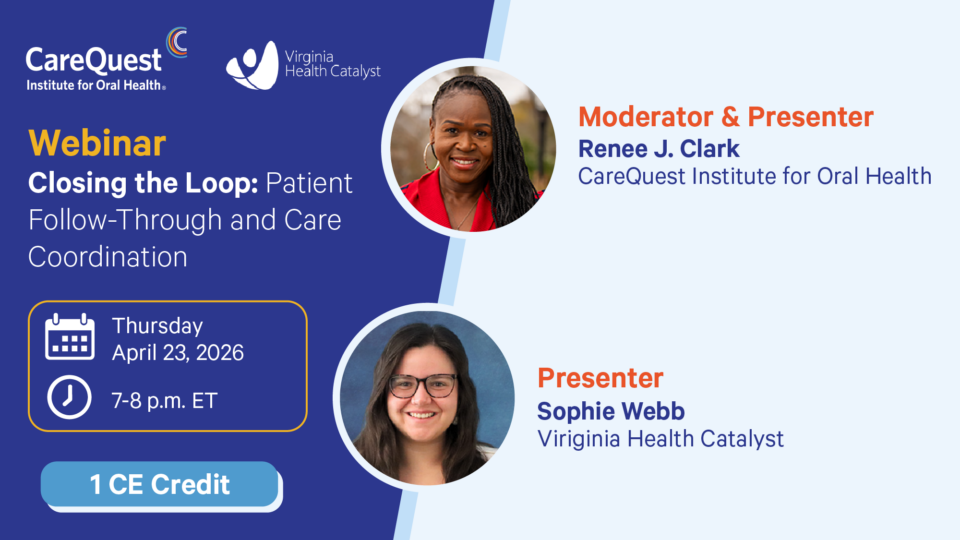 CareQuest
Institute for Oral Health®

Virginia
Health Catalyst

Webinar
Closing the Loop: Patient Follow-Through and Care Coordination

Thursday
April 23, 2026

7-8 p.m. ET

1 CE Credit

Moderator & Presenter
Renee J. Clark
CareQuest Institute for Oral Health

Presenter
Sophie Webb
Viriginia Health Catalyst